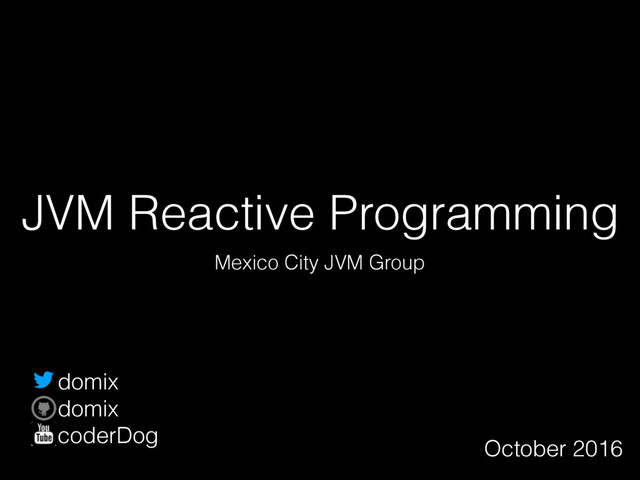 JVM Reactive Programming

Mexico City JVM Group

domix
domix
You Tube coderDog

October 2016